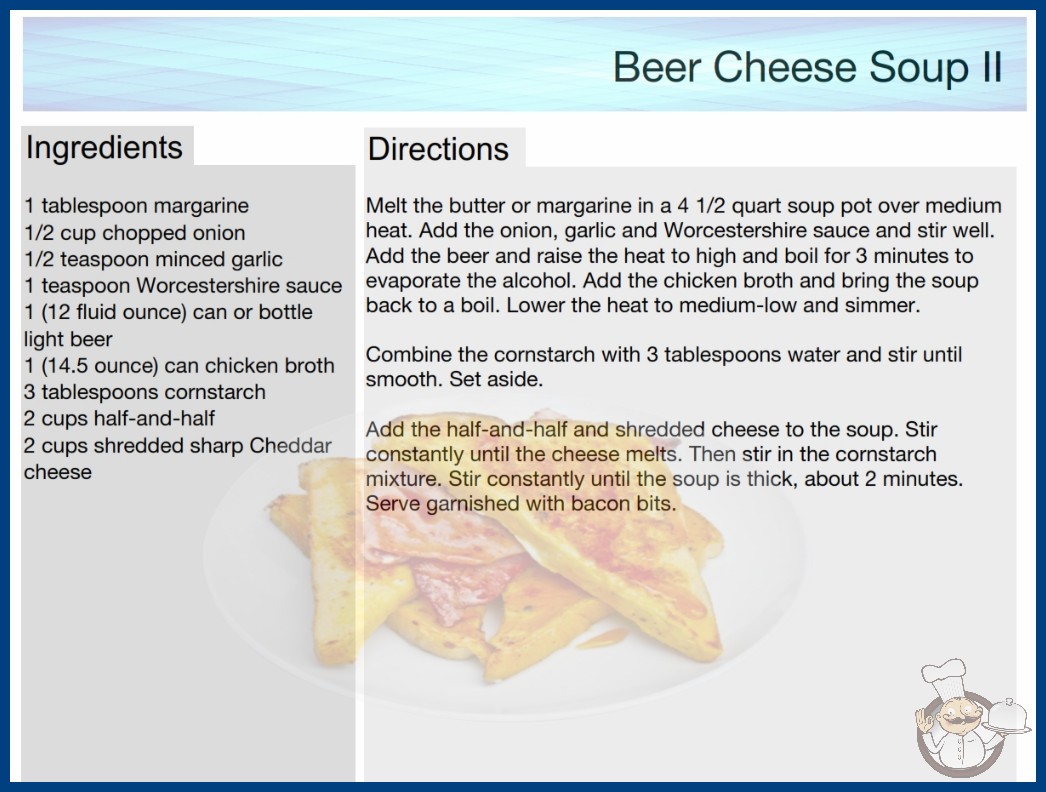 Beer Cheese Soup II

Ingredients

1 tablespoon margarine
1/2 cup chopped onion
1/2 teaspoon minced garlic
1 teaspoon Worcestershire sauce
1 (12 fluid ounce) can or bottle light beer
1 (14.5 ounce) can chicken broth
3 tablespoons cornstarch
2 cups half-and-half
2 cups shredded sharp Cheddar cheese

Directions

Melt the butter or margarine in a 4 1/2 quart soup pot over medium heat. Add the onion, garlic and Worcestershire sauce and stir well. Add the beer and raise the heat to high and boil for 3 minutes to evaporate the alcohol. Add the chicken broth and bring the soup back to a boil. Lower the heat to medium-low and simmer.

Combine the cornstarch with 3 tablespoons water and stir until smooth. Set aside.

Add the half-and-half and shredded cheese to the soup. Stir constantly until the cheese melts. Then stir in the cornstarch mixture. Stir constantly until the soup is thick, about 2 minutes. Serve garnished with bacon bits.